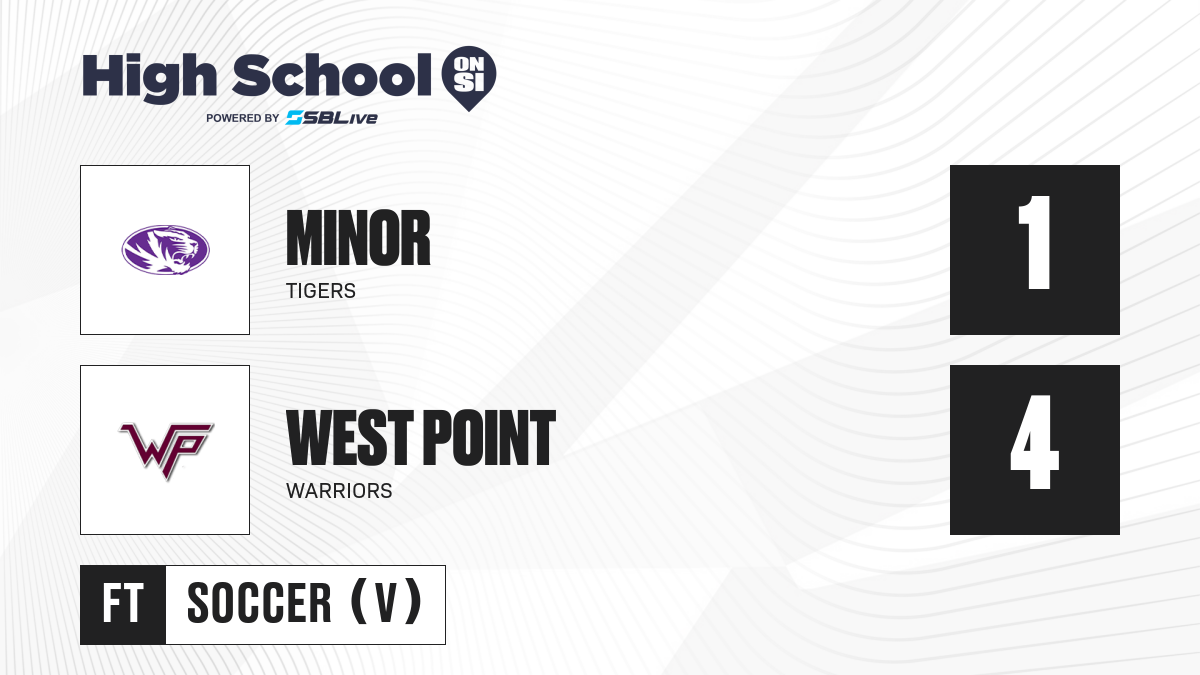 High School ON SI
POWERED BY SBLive

MINOR
TIGERS

1

WP

WEST POINT
WARRIORS

4

FT SOCCER (V)